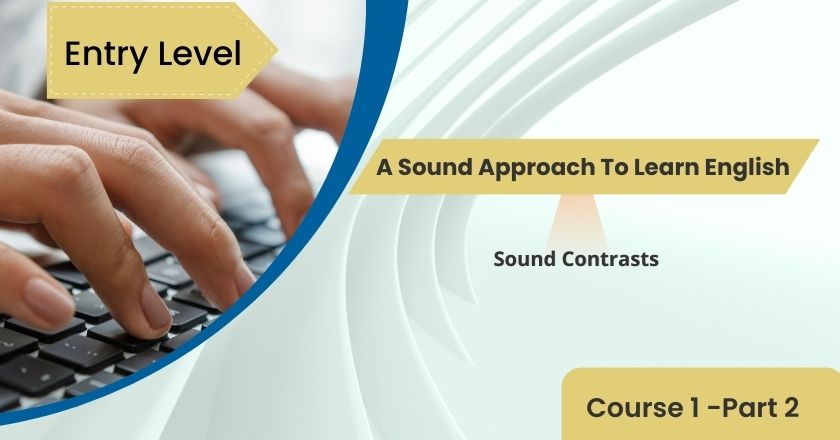 Entry Level

A Sound Approach To Learn English

Sound Contrasts

Course 1 -Part 2